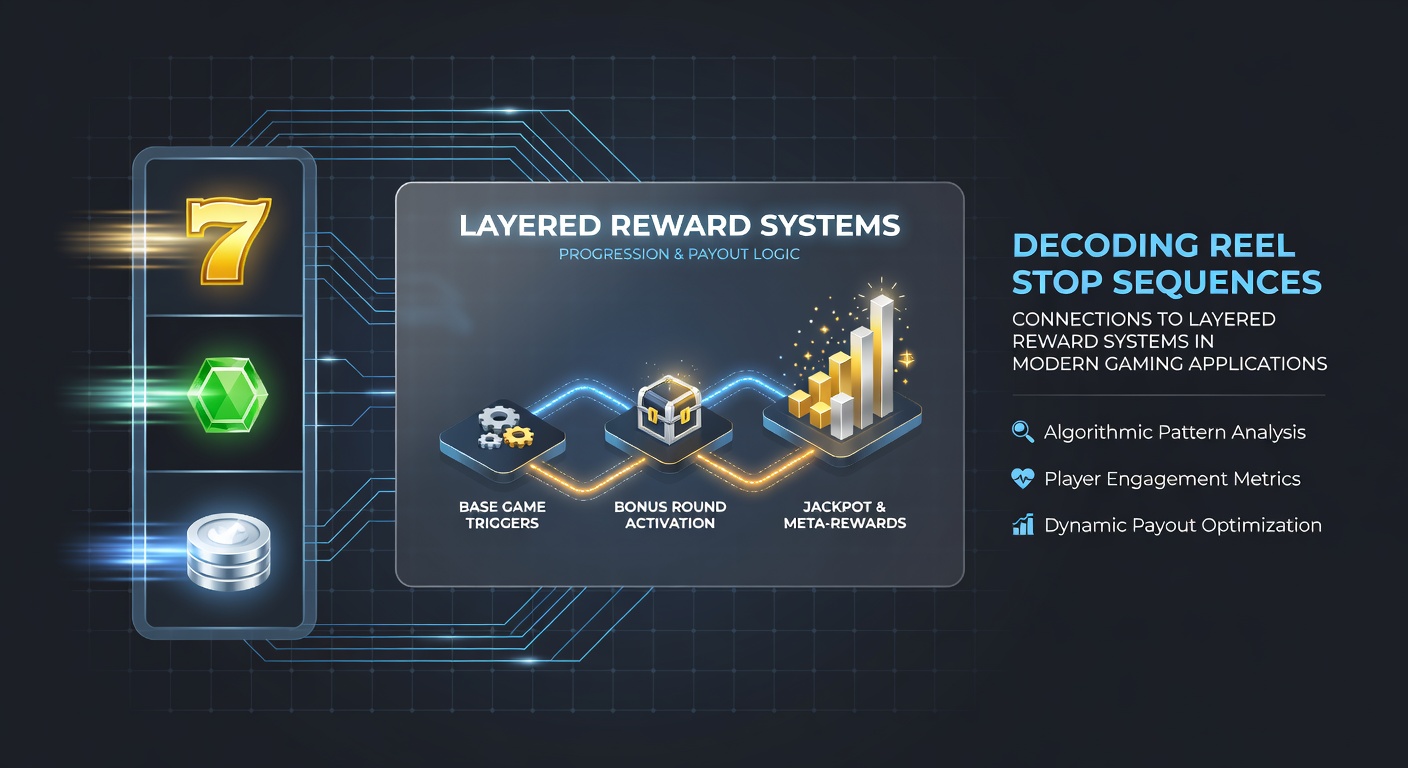 7

LAYERED REWARD SYSTEMS

PROGRESSION & PAYOUT LOGIC

BASE GAME TRIGGERS

BONUS ROUND ACTIVATION

JACKPOT & META-REWARDS

DECODING REEL STOP SEQUENCES

CONNECTIONS TO LAYERED REWARD SYSTEMS IN MODERN GAMING APPLICATIONS

Algorithmic Pattern Analysis

Player Engagement Metrics

Dynamic Payout Optimization